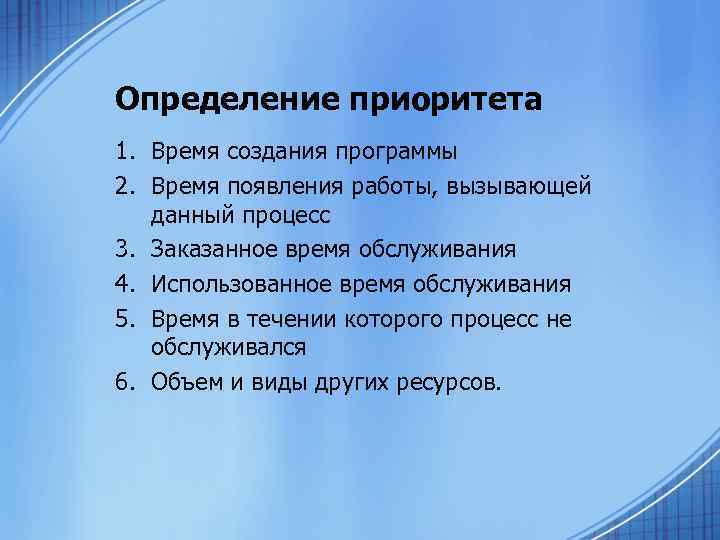 Определение приоритета

1. Время создания программы
2. Время появления работы, вызывающей данный процесс
3. Заказанное время обслуживания
4. Использованное время обслуживания
5. Время в течении которого процесс не обслуживался
6. Объем и виды других ресурсов.